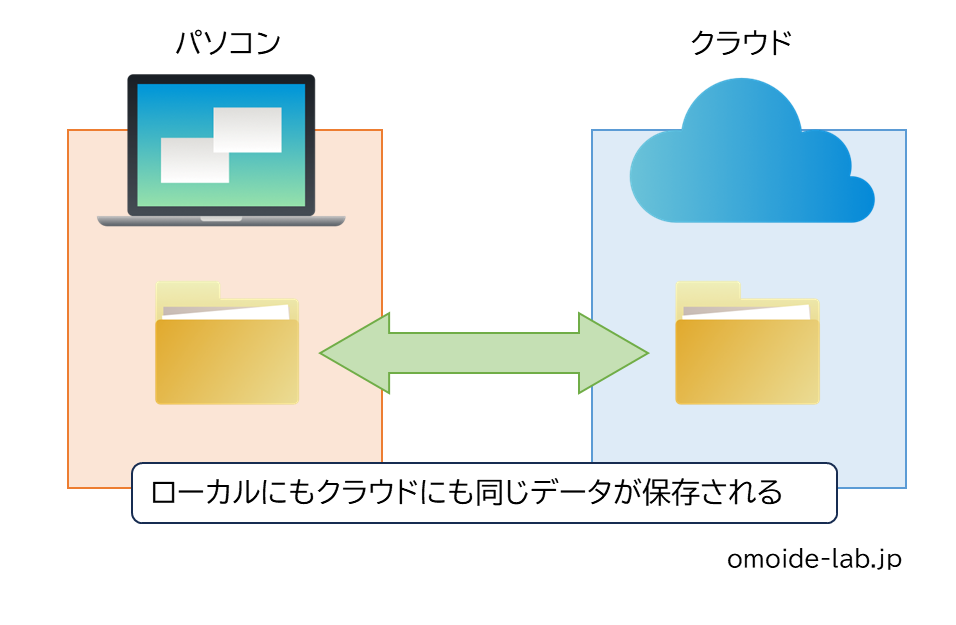 パソコン

クラウド

ローカルにもクラウドにも同じデータが保存される

omoide-lab.jp